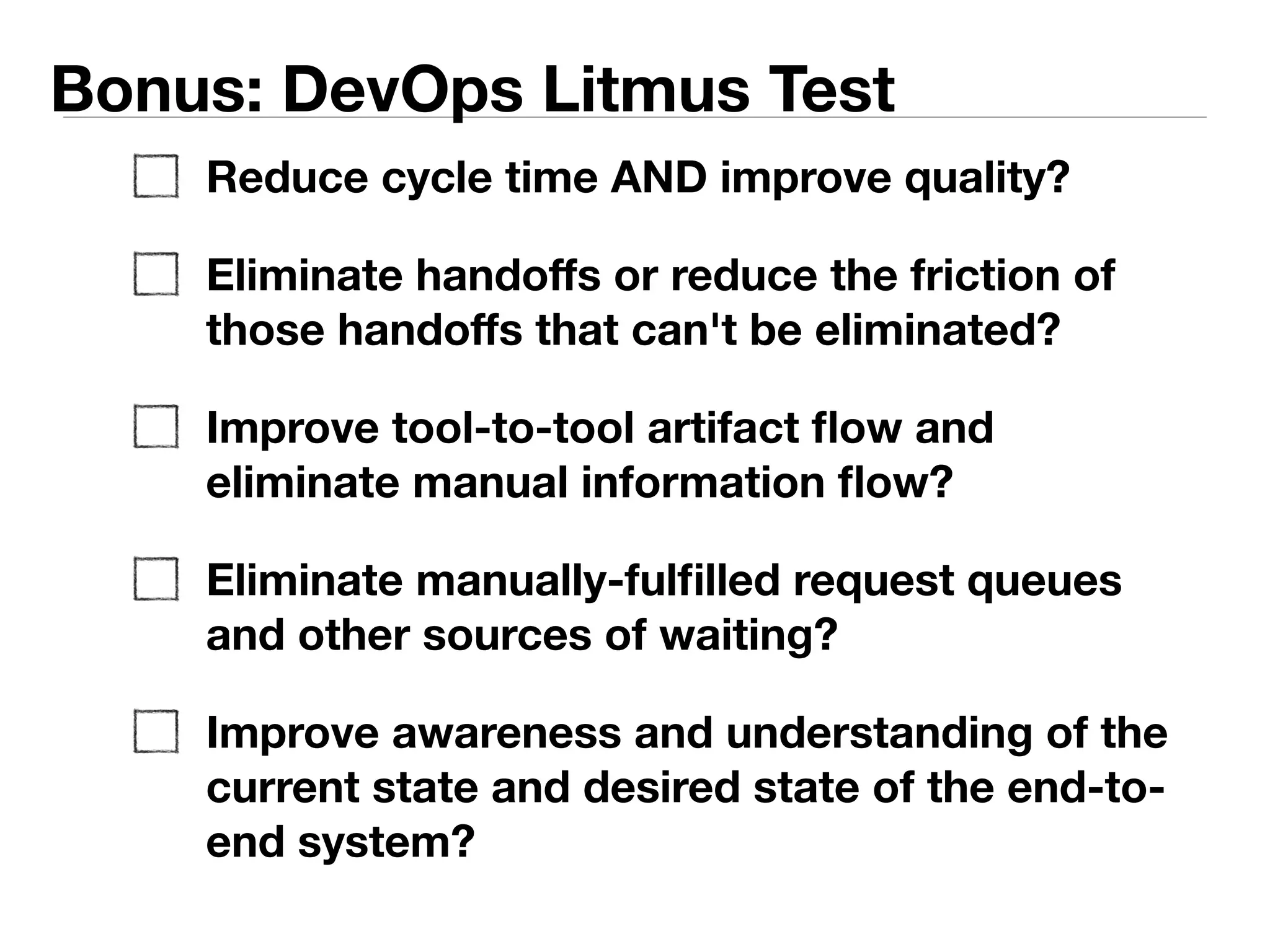 Bonus: DevOps Litmus Test

☐ Reduce cycle time AND improve quality?

☐ Eliminate handoffs or reduce the friction of those handoffs that can't be eliminated?

☐ Improve tool-to-tool artifact flow and eliminate manual information flow?

☐ Eliminate manually-fulfilled request queues and other sources of waiting?

☐ Improve awareness and understanding of the current state and desired state of the end-to-end system?